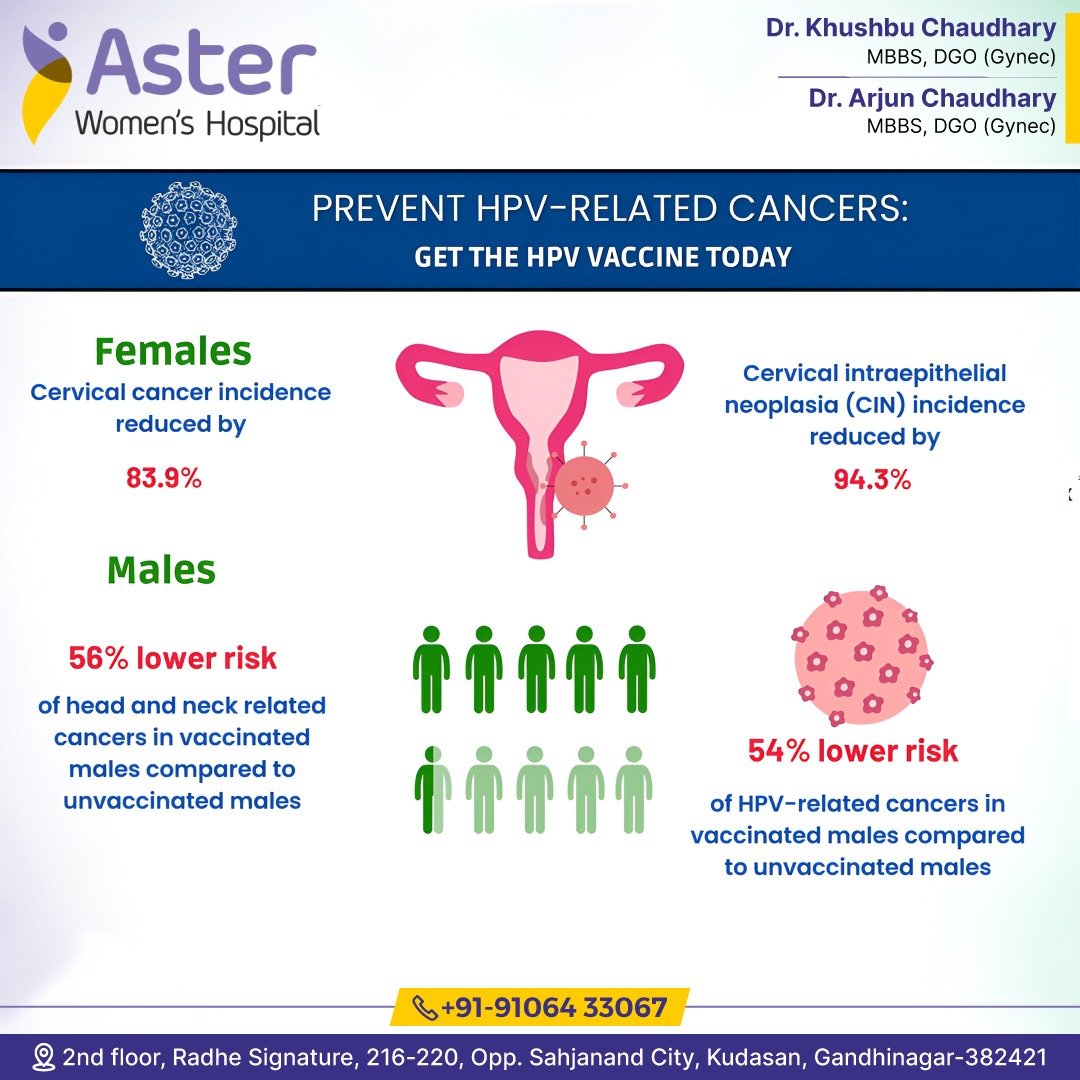 Aster
Women's Hospital

Dr. Khushbu Chaudhary
MBBS, DGO (Gynec)

Dr. Arjun Chaudhary
MBBS, DGO (Gynec)

PREVENT HPV-RELATED CANCERS:
GET THE HPV VACCINE TODAY

Females
Cervical cancer incidence reduced by

83.9%

Cervical intraepithelial neoplasia (CIN) incidence reduced by

94.3%

Males

56% lower risk

of head and neck related cancers in vaccinated males compared to unvaccinated males

54% lower risk

of HPV-related cancers in vaccinated males compared to unvaccinated males

+91-91064 33067

2nd floor, Radhe Signature, 216-220, Opp. Sahjanand City, Kudasan, Gandhinagar-382421